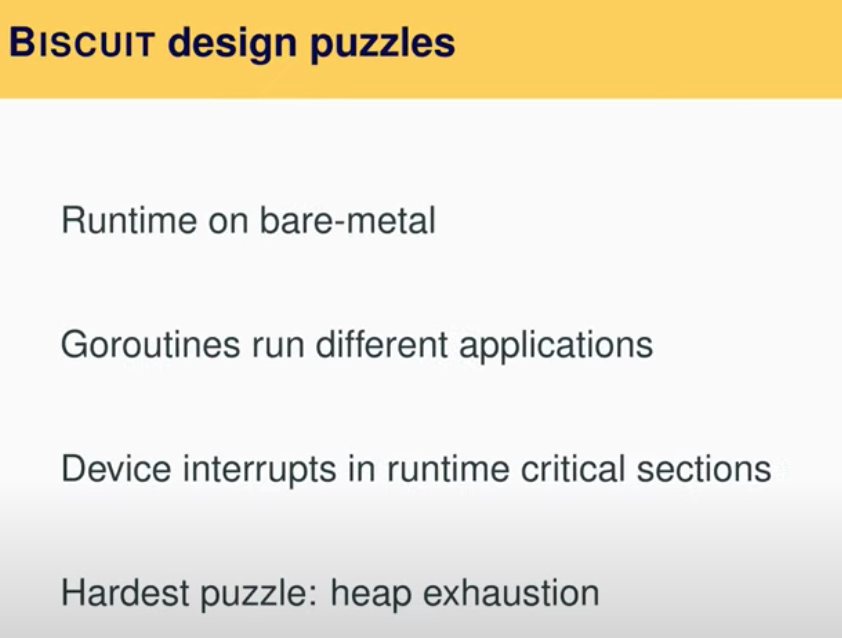 BISCUIT design puzzles

Runtime on bare-metal

Goroutines run different applications

Device interrupts in runtime critical sections

Hardest puzzle: heap exhaustion